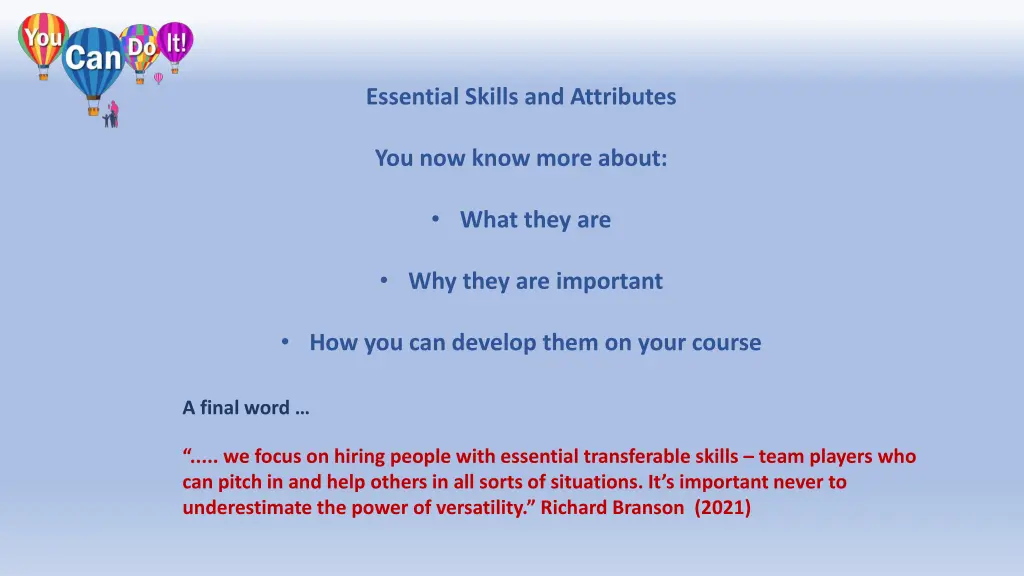 You Can Do It!

Essential Skills and Attributes

You now know more about:

• What they are

• Why they are important

• How you can develop them on your course

A final word …

“..... we focus on hiring people with essential transferable skills – team players who can pitch in and help others in all sorts of situations. It’s important never to underestimate the power of versatility.” Richard Branson (2021)